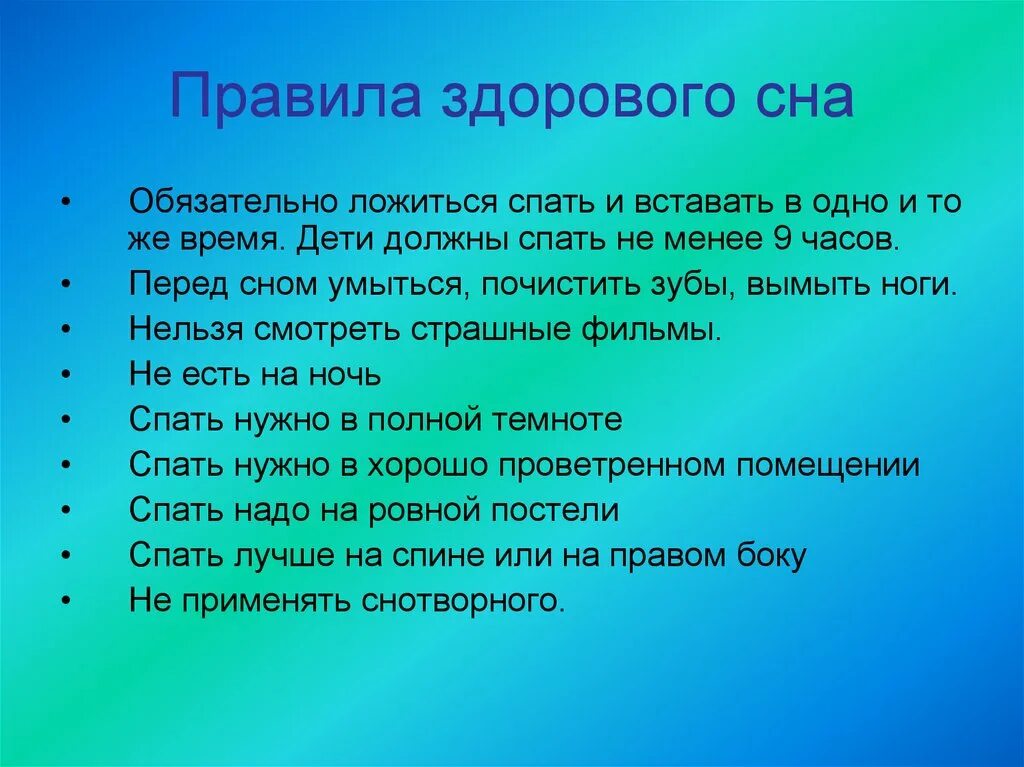 Правила здорового сна

• Обязательно ложиться спать и вставать в одно и то же время. Дети должны спать не менее 9 часов.
• Перед сном умыться, почистить зубы, вымыть ноги.
• Нельзя смотреть страшные фильмы.
• Не есть на ночь
• Спать нужно в полной темноте
• Спать нужно в хорошо проветренном помещении
• Спать надо на ровной постели
• Спать лучше на спине или на правом боку
• Не применять снотворного.